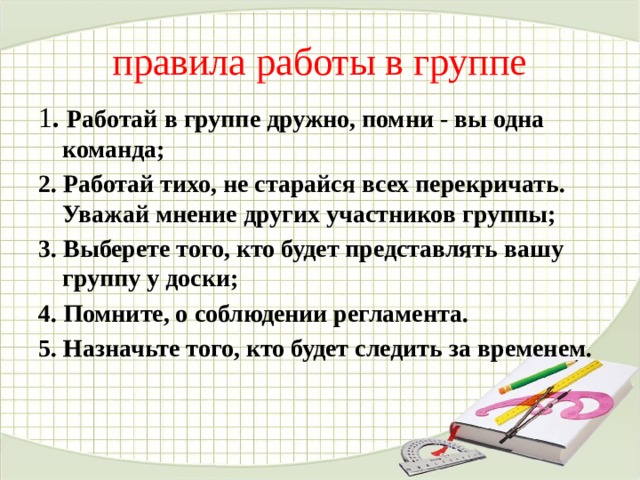 правила работы в группе

1. Работай в группе дружно, помни - вы одна команда;

2. Работай тихо, не старайся всех перекричать. Уважай мнение других участников группы;

3. Выберете того, кто будет представлять вашу группу у доски;

4. Помните, о соблюдении регламента.

5. Назначьте того, кто будет следить за временем.